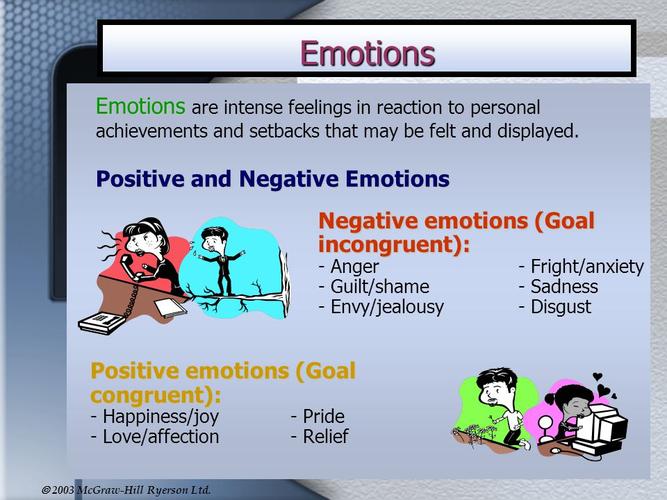 Emotions

Emotions are intense feelings in reaction to personal achievements and setbacks that may be felt and displayed.

Positive and Negative Emotions

Negative emotions (Goal incongruent):

- Anger
- Guilt/shame
- Envy/jealousy

- Fright/anxiety
- Sadness
- Disgust

Positive emotions (Goal congruent):

- Happiness/joy
- Love/affection

- Pride
- Relief

© 2003 McGraw-Hill Ryerson Ltd.